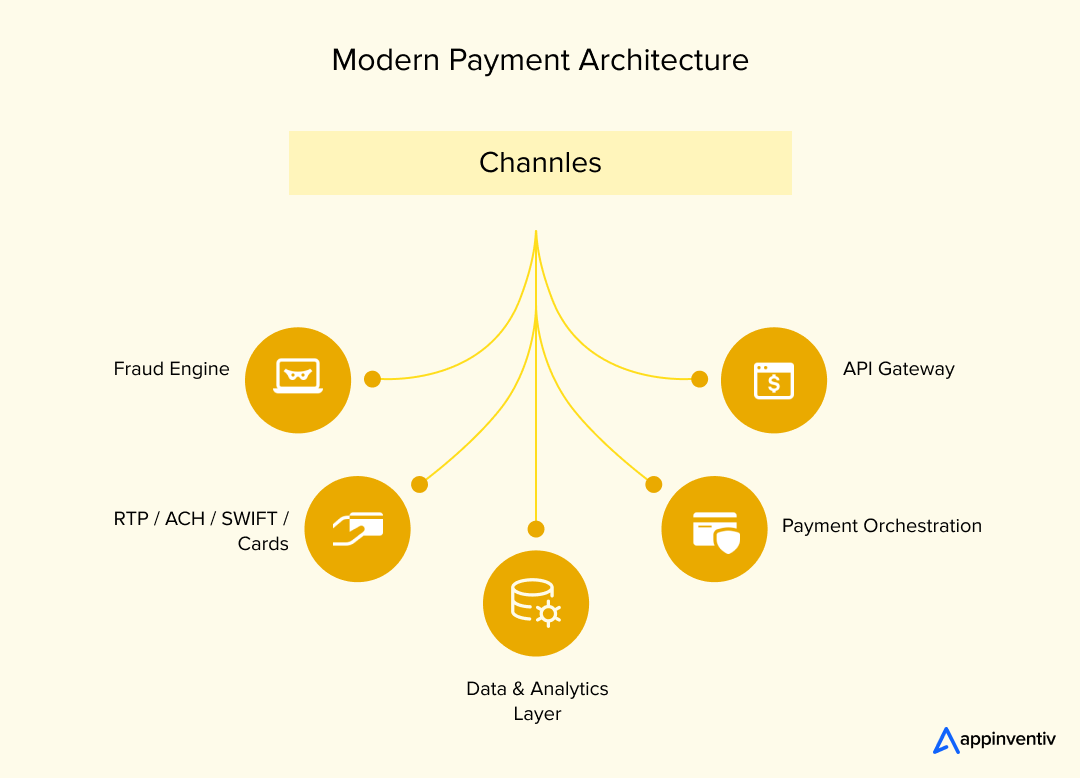 Modern Payment Architecture

Channles

Fraud Engine

API Gateway

RTP / ACH / SWIFT / Cards

Payment Orchestration

Data & Analytics Layer

appinventiv